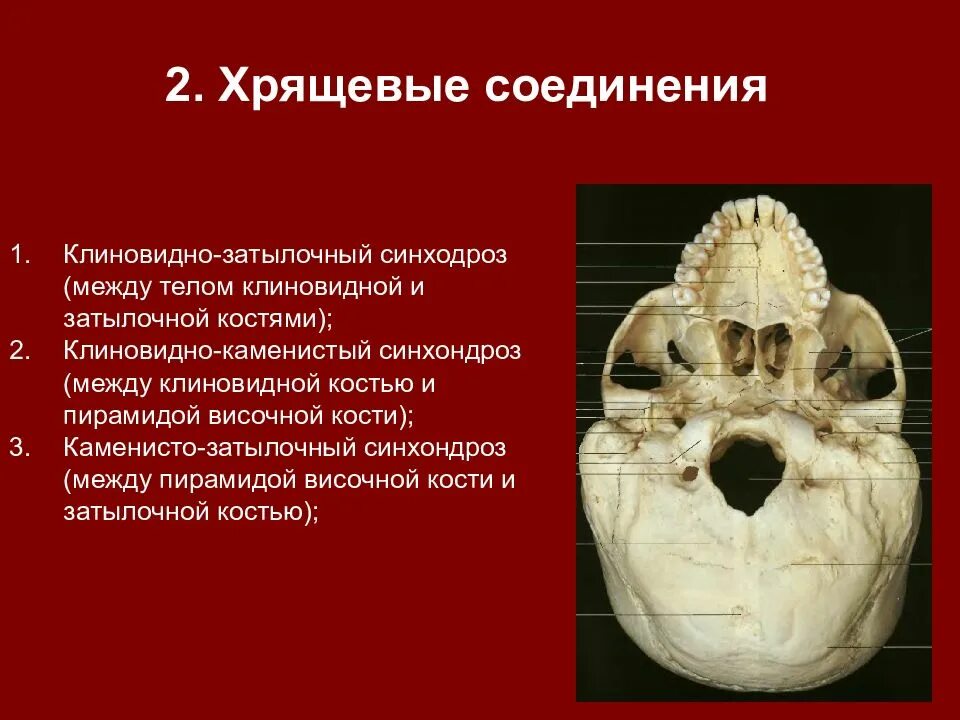 2. Хрящевые соединения

1. Клиновидно-затылочный синходроз (между телом клиновидной и затылочной костями);
2. Клиновидно-каменистый синхондроз (между клиновидной костью и пирамидой височной кости);
3. Каменисто-затылочный синхондроз (между пирамидой височной кости и затылочной костью);